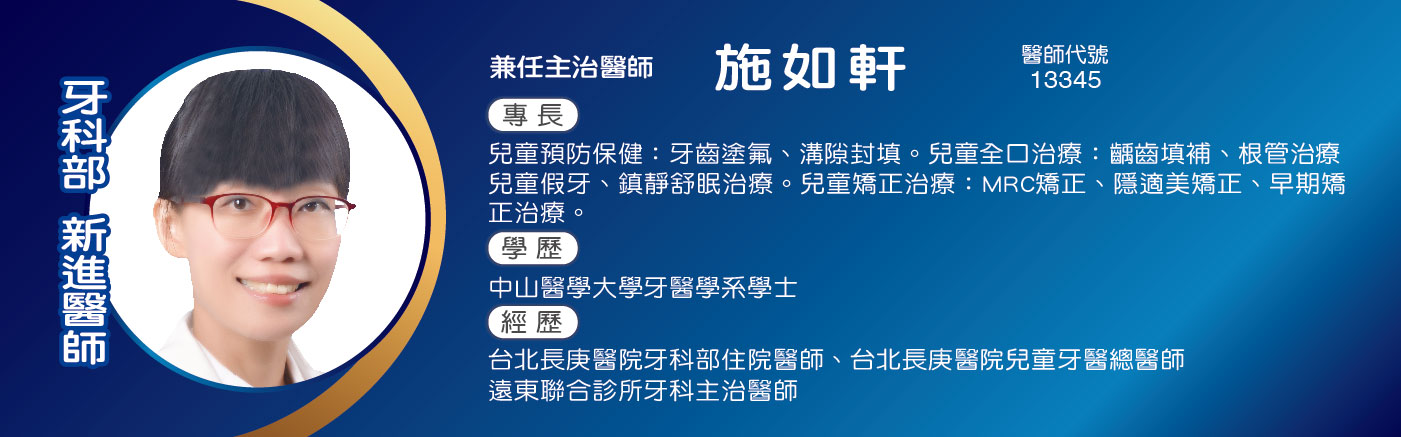 牙科部 新進醫師

兼任主治醫師 施如軒 醫師代號 13345

專長

兒童預防保健：牙齒塗氟、溝隙封填。兒童全口治療：齲齒填補、根管治療 兒童假牙、鎮靜舒眠治療。兒童矯正治療：MRC矯正、隱適美矯正、早期矯正治療。

學歷

中山醫學大學牙醫學系學士

經歷

台北長庚醫院牙科部住院醫師、台北長庚醫院兒童牙醫總醫師
遠東聯合診所牙科主治醫師